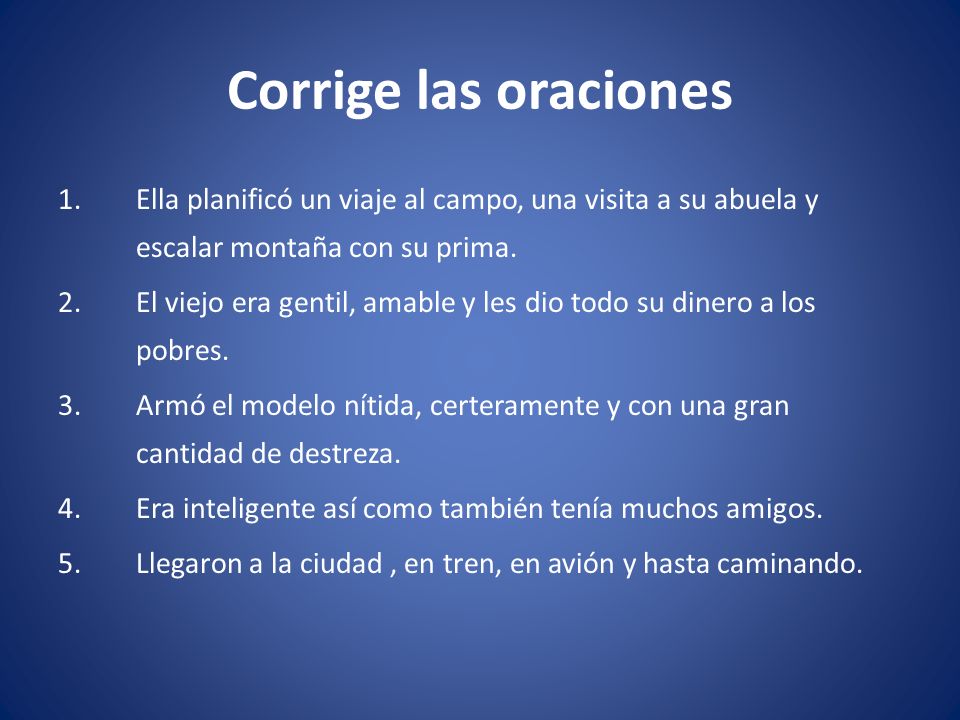 Corrige las oraciones

1. Ella planificó un viaje al campo, una visita a su abuela y escalar montaña con su prima.
2. El viejo era gentil, amable y les dio todo su dinero a los pobres.
3. Armó el modelo nítida, certeramente y con una gran cantidad de destreza.
4. Era inteligente así como también tenía muchos amigos.
5. Llegaron a la ciudad , en tren, en avión y hasta caminando.